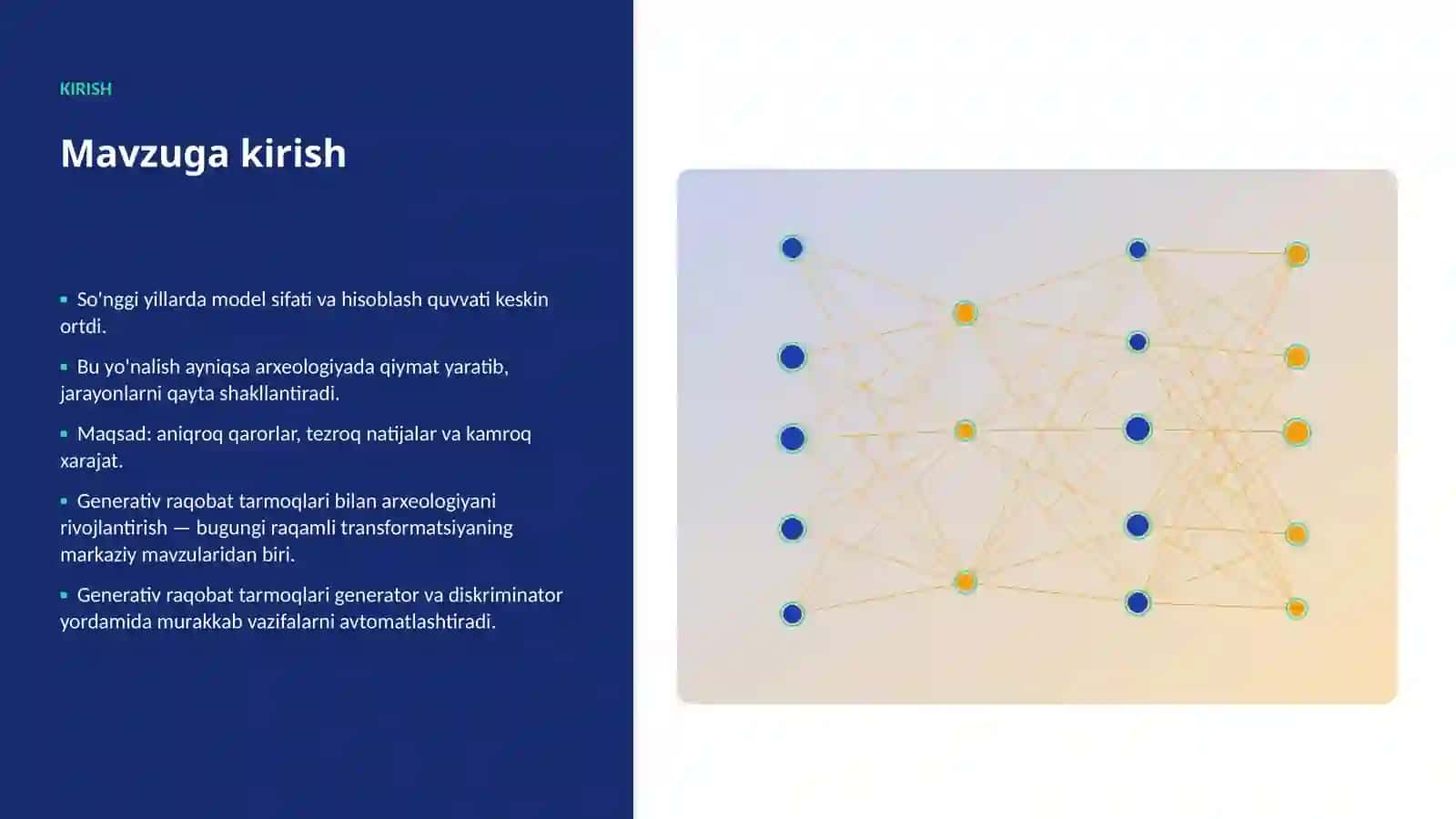 KIRISH

Mavzuga kirish

▪ So'nggi yillarda model sifati va hisoblash quvvati keskin ortdi.

▪ Bu yo'nalish ayniqsa arxeologiyada qiymat yaratib, jarayonlarni qayta shakllantiradi.

▪ Maqsad: aniqroq qarorlar, tezroq natijalar va kamroq xarajat.

▪ Generativ raqobat tarmoqlari bilan arxeologiyani rivojlantirish — bugungi raqamli transformatsiyaning markaziy mavzularidan biri.

▪ Generativ raqobat tarmoqlari generator va diskriminator yordamida murakkab vazifalarni avtomatlashtiradi.